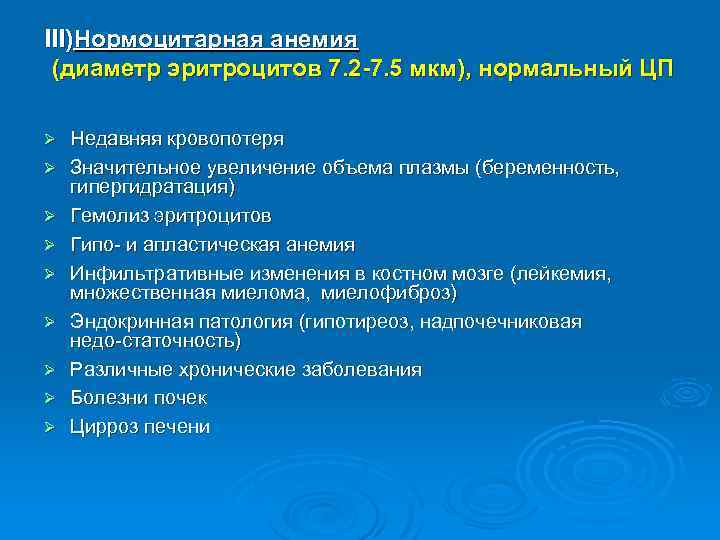 III)Нормоцитарная анемия
(диаметр эритроцитов 7.2-7.5 мкм), нормальный ЦП

➢ Недавняя кровопотеря
➢ Значительное увеличение объема плазмы (беременность, гипергидратация)
➢ Гемолиз эритроцитов
➢ Гипо- и апластическая анемия
➢ Инфильтративные изменения в костном мозге (лейкемия, множественная миелома, миелофиброз)
➢ Эндокринная патология (гипотиреоз, надпочечниковая недо-статочность)
➢ Различные хронические заболевания
➢ Болезни почек
➢ Цирроз печени